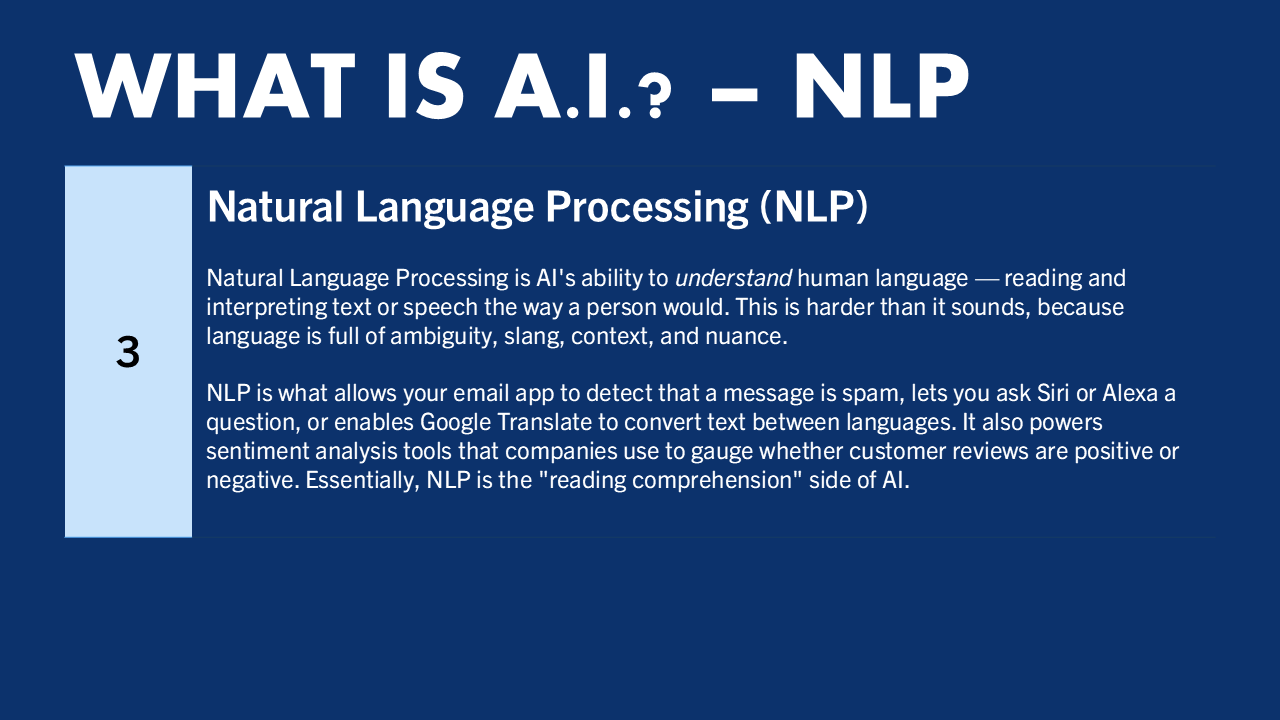 WHAT IS A.I.? – NLP

3

Natural Language Processing (NLP)

Natural Language Processing is AI's ability to understand human language — reading and interpreting text or speech the way a person would. This is harder than it sounds, because language is full of ambiguity, slang, context, and nuance.

NLP is what allows your email app to detect that a message is spam, lets you ask Siri or Alexa a question, or enables Google Translate to convert text between languages. It also powers sentiment analysis tools that companies use to gauge whether customer reviews are positive or negative. Essentially, NLP is the "reading comprehension" side of AI.